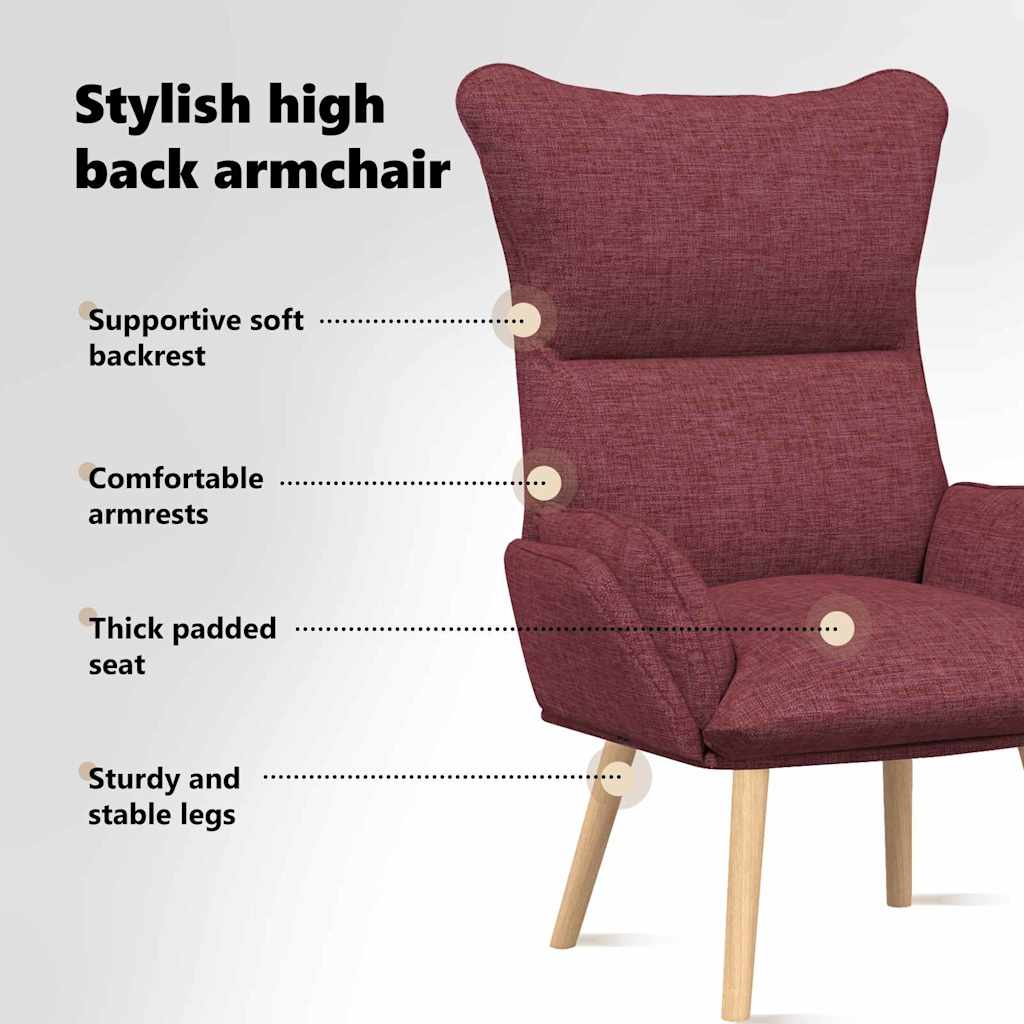 Stylish high back armchair

Supportive soft backrest

Comfortable armrests

Thick padded seat

Sturdy and stable legs